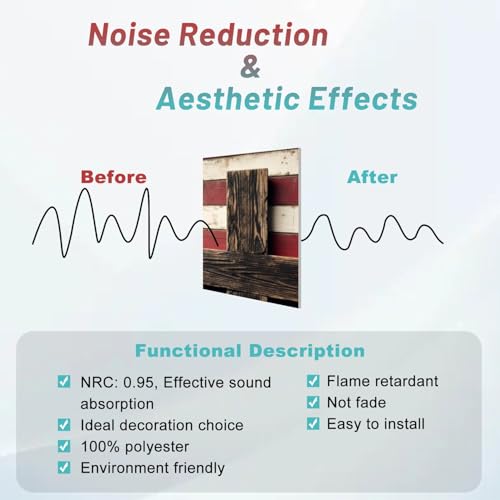 Noise Reduction
&
Aesthetic Effects

Before

After

Functional Description

NRC: 0.95, Effective sound absorption
Ideal decoration choice
100% polyester
Environment friendly

Flame retardant
Not fade
Easy to install